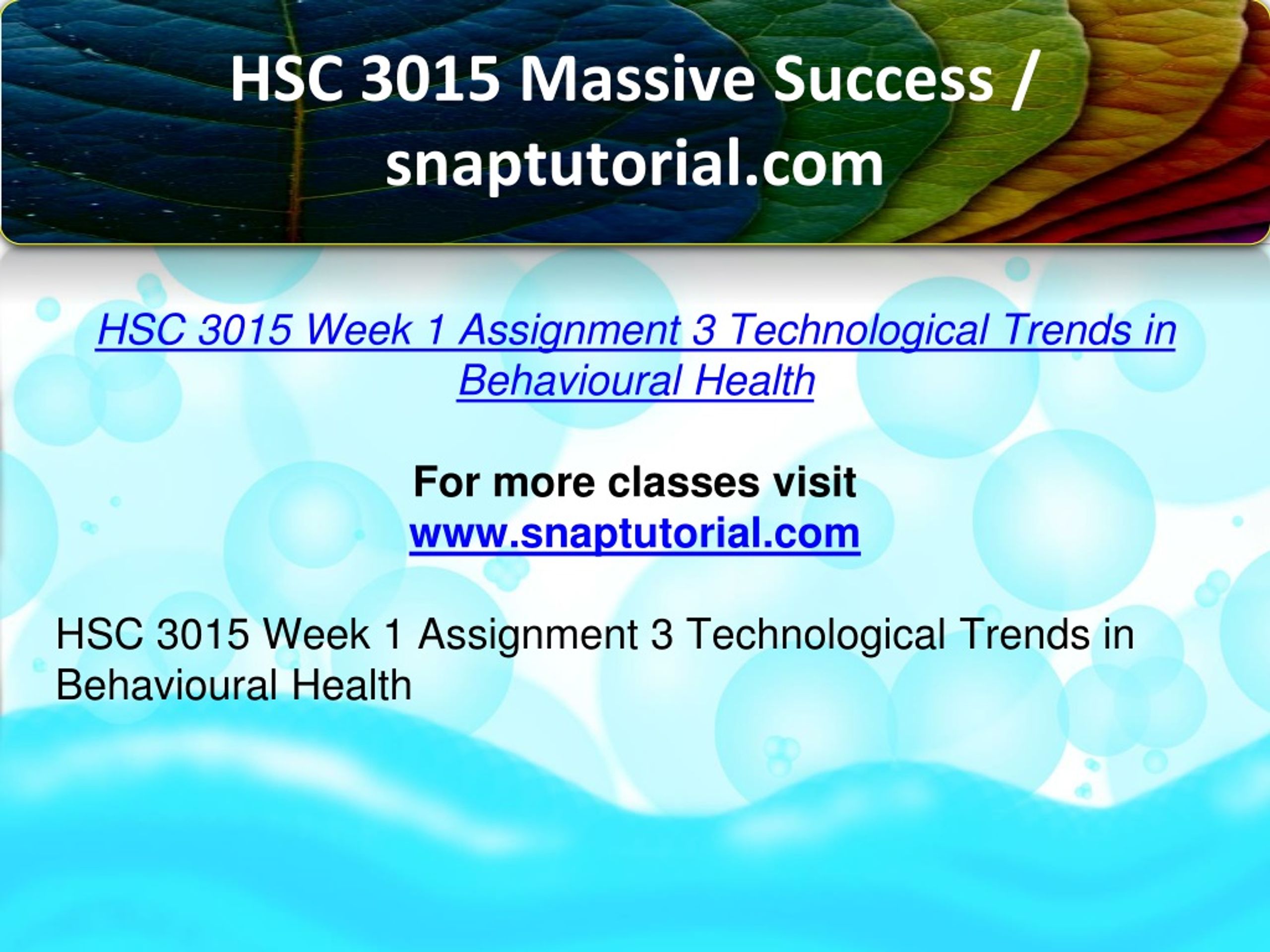 HSC 3015 Massive Success / snaptutorial.com

HSC 3015 Week 1 Assignment 3 Technological Trends in Behavioural Health

For more classes visit
www.snaptutorial.com

HSC 3015 Week 1 Assignment 3 Technological Trends in Behavioural Health